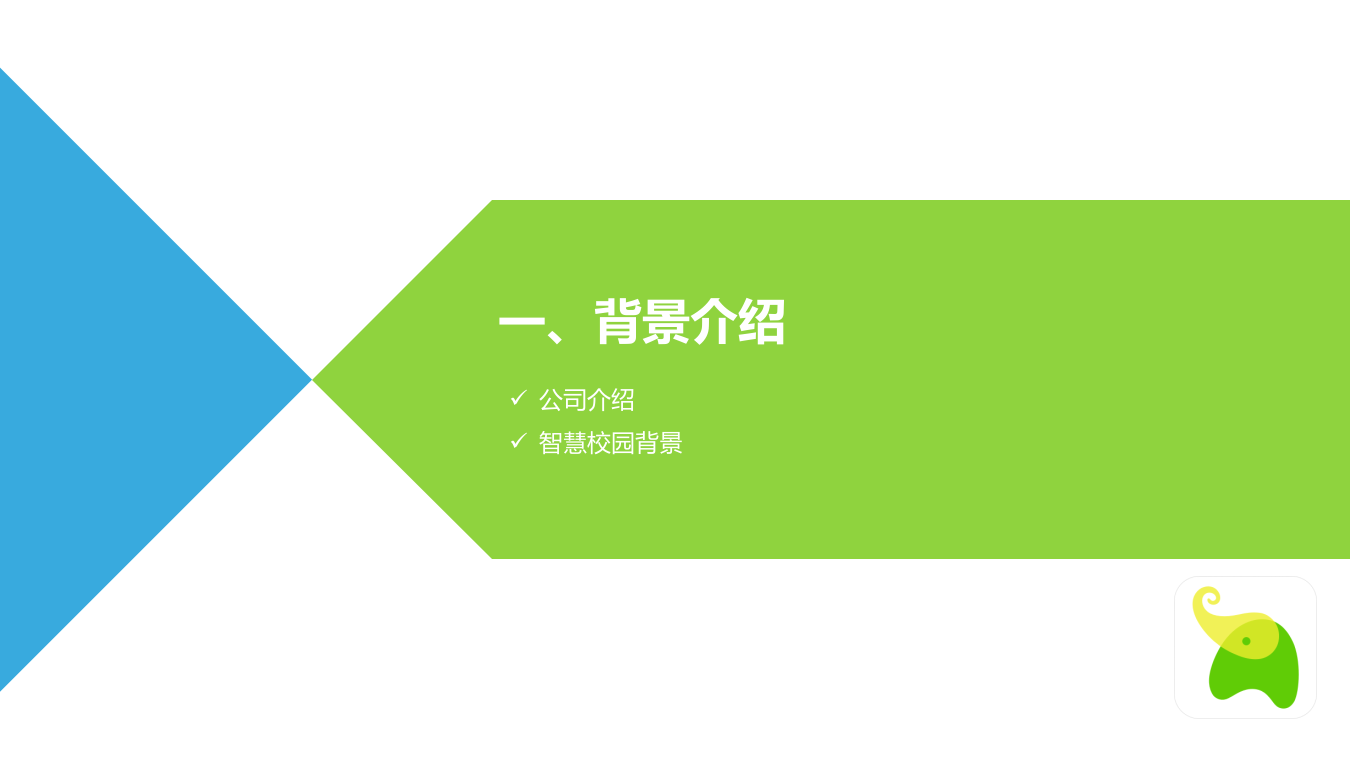 一、背景介绍

✓ 公司介绍
✓ 智慧校园背景